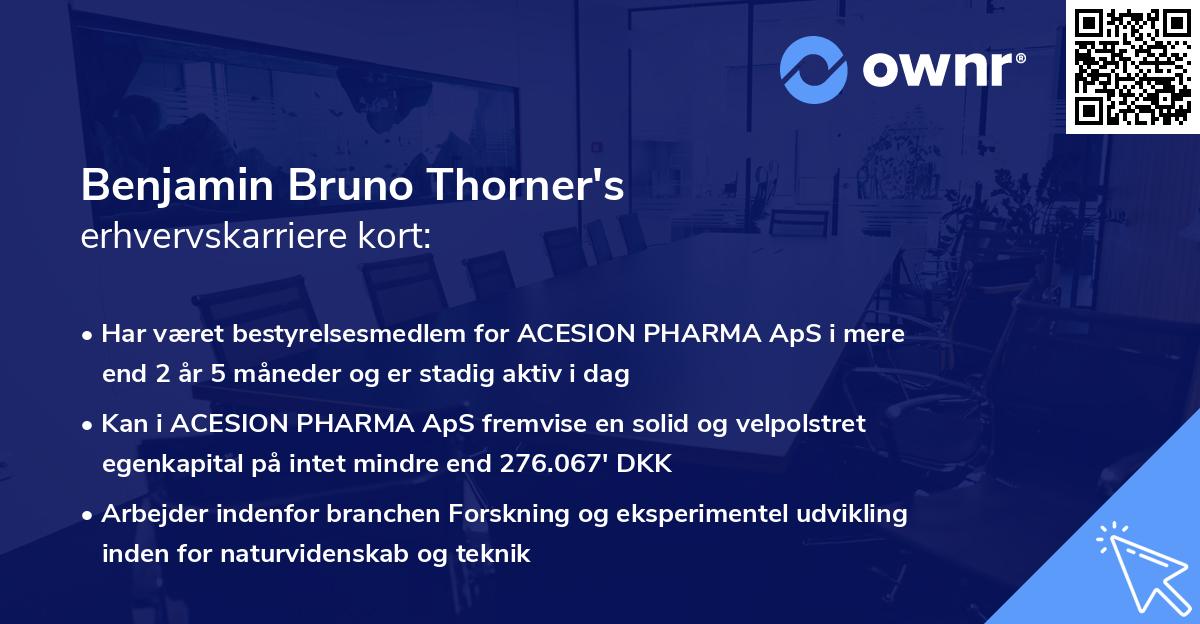 ownr®

Benjamin Bruno Thorner's
erhvervskarriere kort:

• Har været bestyrelsesmedlem for ACESION PHARMA ApS i mere end 2 år 5 måneder og er stadig aktiv i dag

• Kan i ACESION PHARMA ApS fremvise en solid og velpolstret egenkapital på intet mindre end 276.067' DKK

• Arbejder indenfor branchen Forskning og eksperimentel udvikling inden for naturvidenskab og teknik